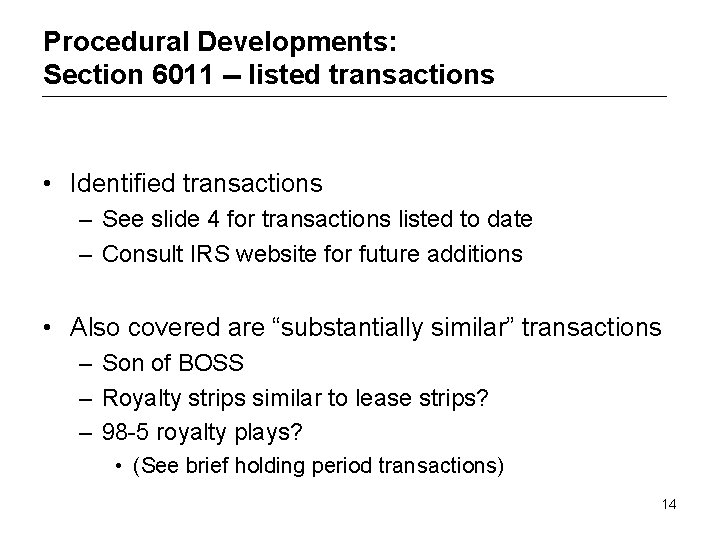 Procedural Developments:
Section 6011 – listed transactions

• Identified transactions
– See slide 4 for transactions listed to date
– Consult IRS website for future additions

• Also covered are “substantially similar” transactions
– Son of BOSS
– Royalty strips similar to lease strips?
– 98-5 royalty plays?
• (See brief holding period transactions)

14